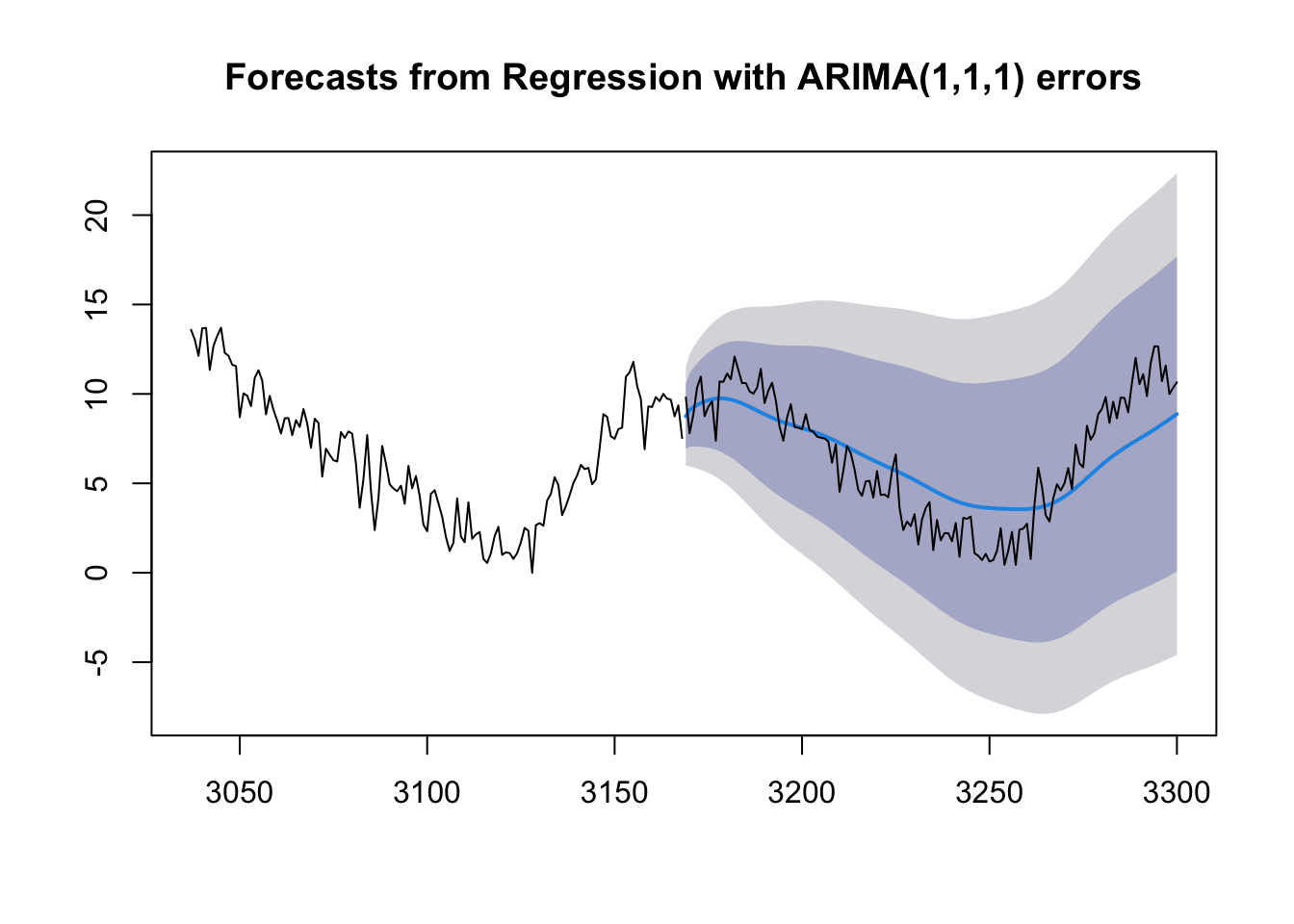 Forecasts from Regression with ARIMA(1,1,1) errors

20
15
10
5
0
-5

3050 3100 3150 3200 3250 3300